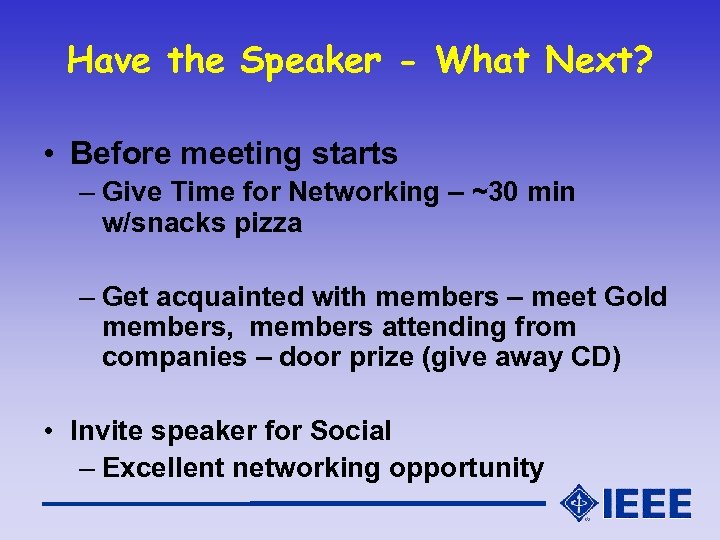 Have the Speaker - What Next?

• Before meeting starts

– Give Time for Networking – ~30 min w/snacks pizza

– Get acquainted with members – meet Gold members, members attending from companies – door prize (give away CD)

• Invite speaker for Social

– Excellent networking opportunity

IEEE